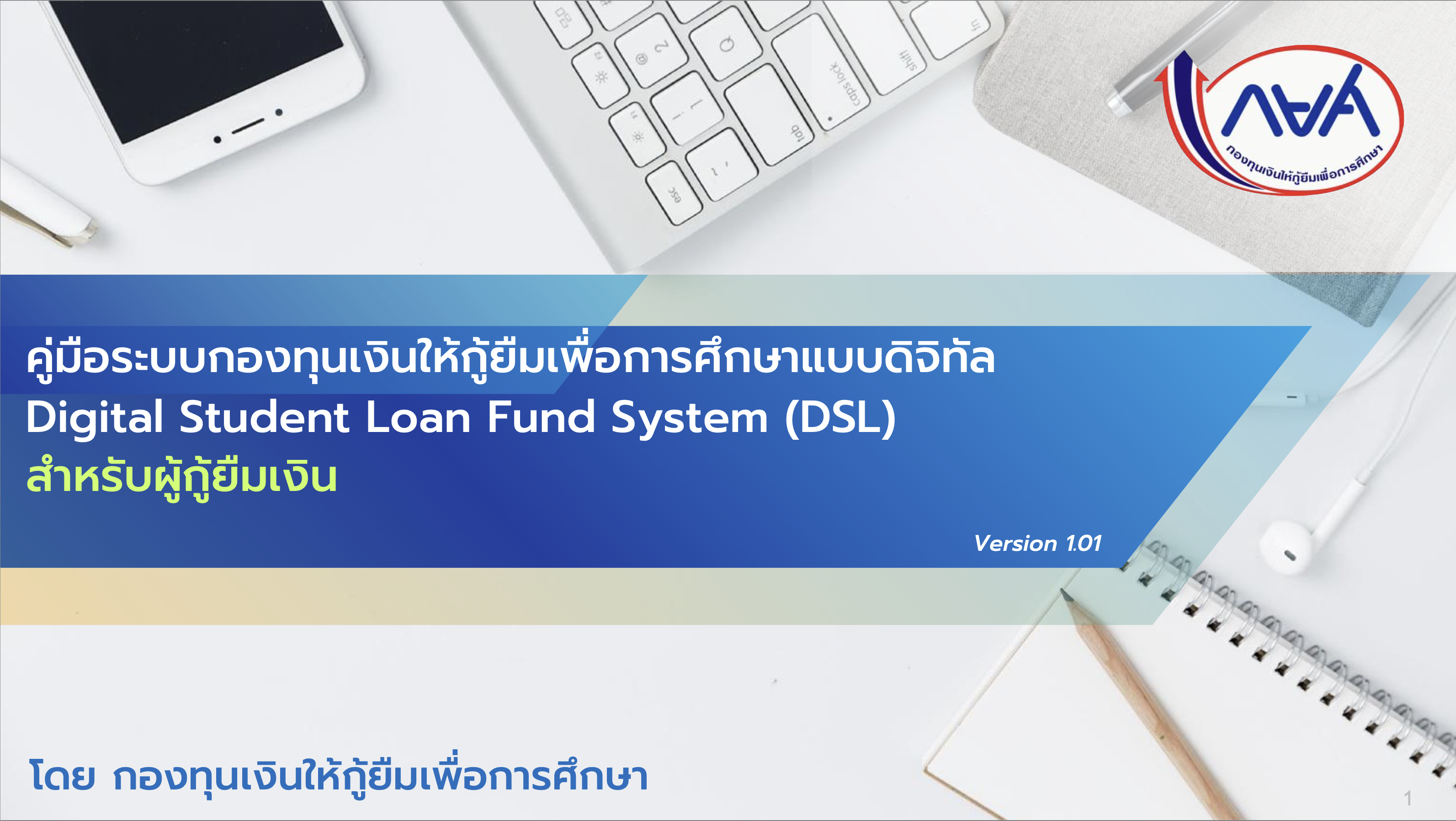 กยศ
กองทุนเงินให้กู้ยืมเพื่อการศึกษา

คู่มือระบบกองทุนเงินให้กู้ยืมเพื่อการศึกษาแบบดิจิทัล
Digital Student Loan Fund System (DSL)
สำหรับผู้กู้ยืมเงิน

Version 1.01

โดย กองทุนเงินให้กู้ยืมเพื่อการศึกษา

1